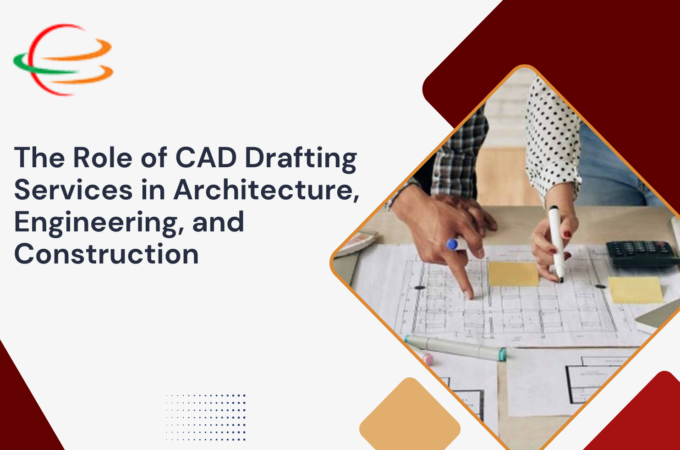 The Role of CAD Drafting Services in Architecture, Engineering, and Construction